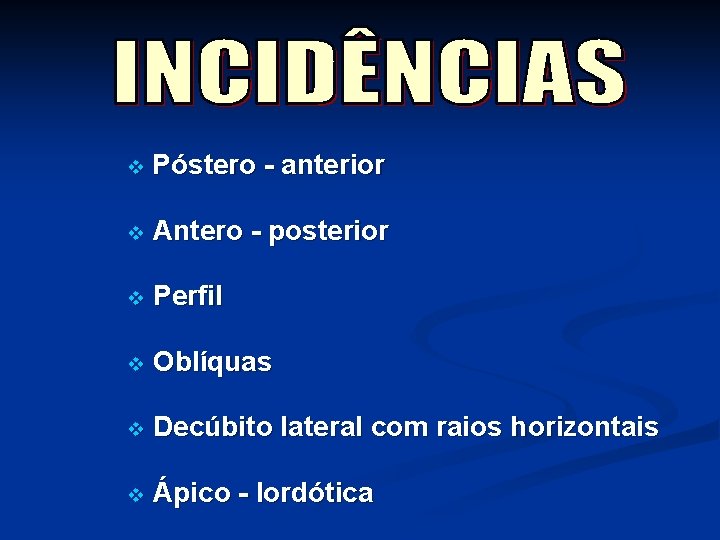 INCIDÊNCIAS

❖ Póstero - anterior

❖ Antero - posterior

❖ Perfil

❖ Oblíquas

❖ Decúbito lateral com raios horizontais

❖ Ápico - lordótica